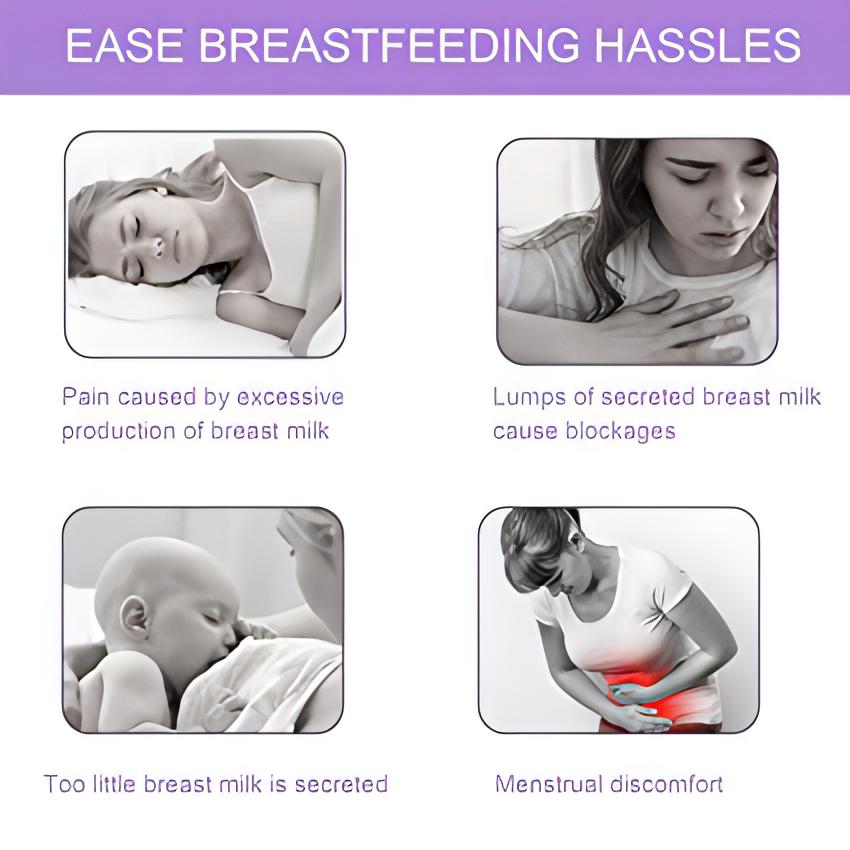 EASE BREASTFEEDING HASSLES

Pain caused by excessive production of breast milk

Lumps of secreted breast milk cause blockages

Too little breast milk is secreted

Menstrual discomfort